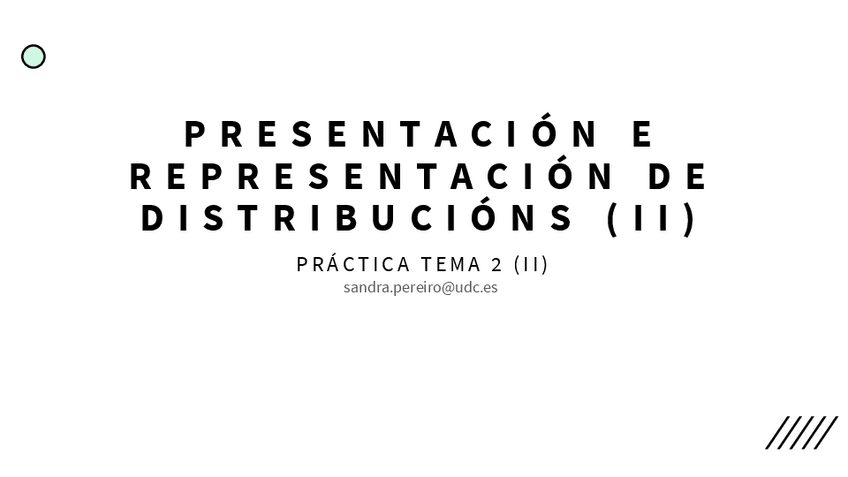 PRESENTACIÓN E REPRESENTACIÓN DE DISTRIBUCIÓNS (II)

PRÁCTICA TEMA 2 (II)
sandra.pereiro@udc.es